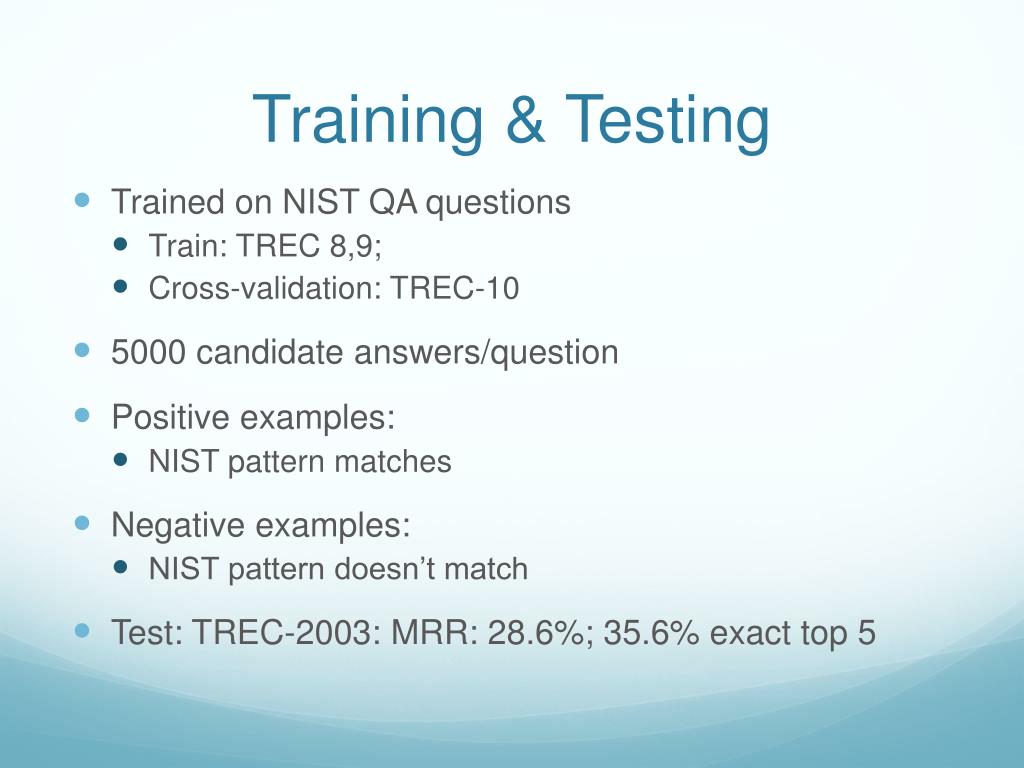 Training & Testing

Trained on NIST QA questions
Train: TREC 8,9;
Cross-validation: TREC-10

5000 candidate answers/question

Positive examples:
NIST pattern matches

Negative examples:
NIST pattern doesn’t match

Test: TREC-2003: MRR: 28.6%; 35.6% exact top 5